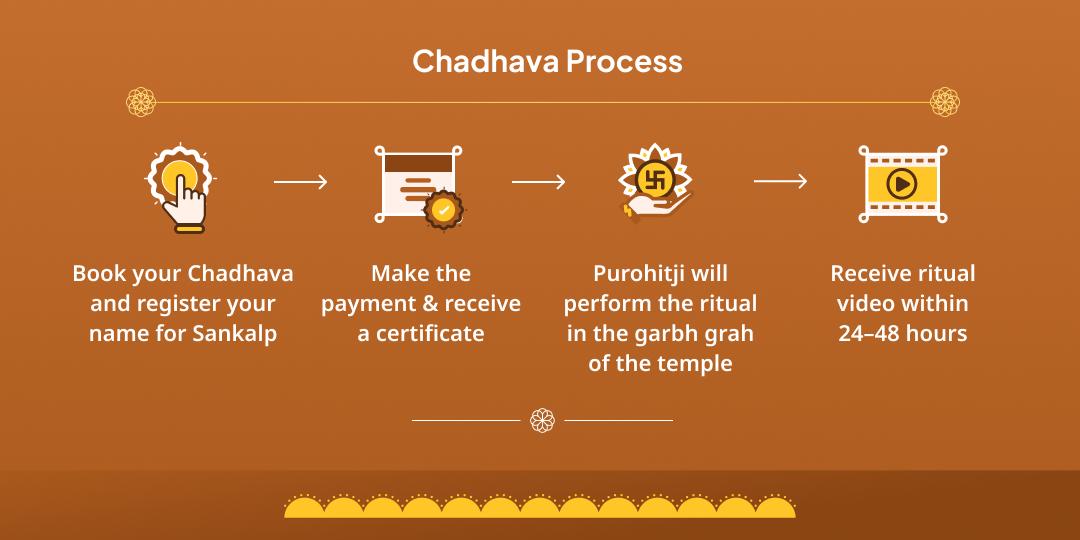 Chadhava Process

Book your Chadhava and register your name for Sankalp

Make the payment & receive a certificate

Purohitji will perform the ritual in the garbh grah of the temple

Receive ritual video within 24–48 hours